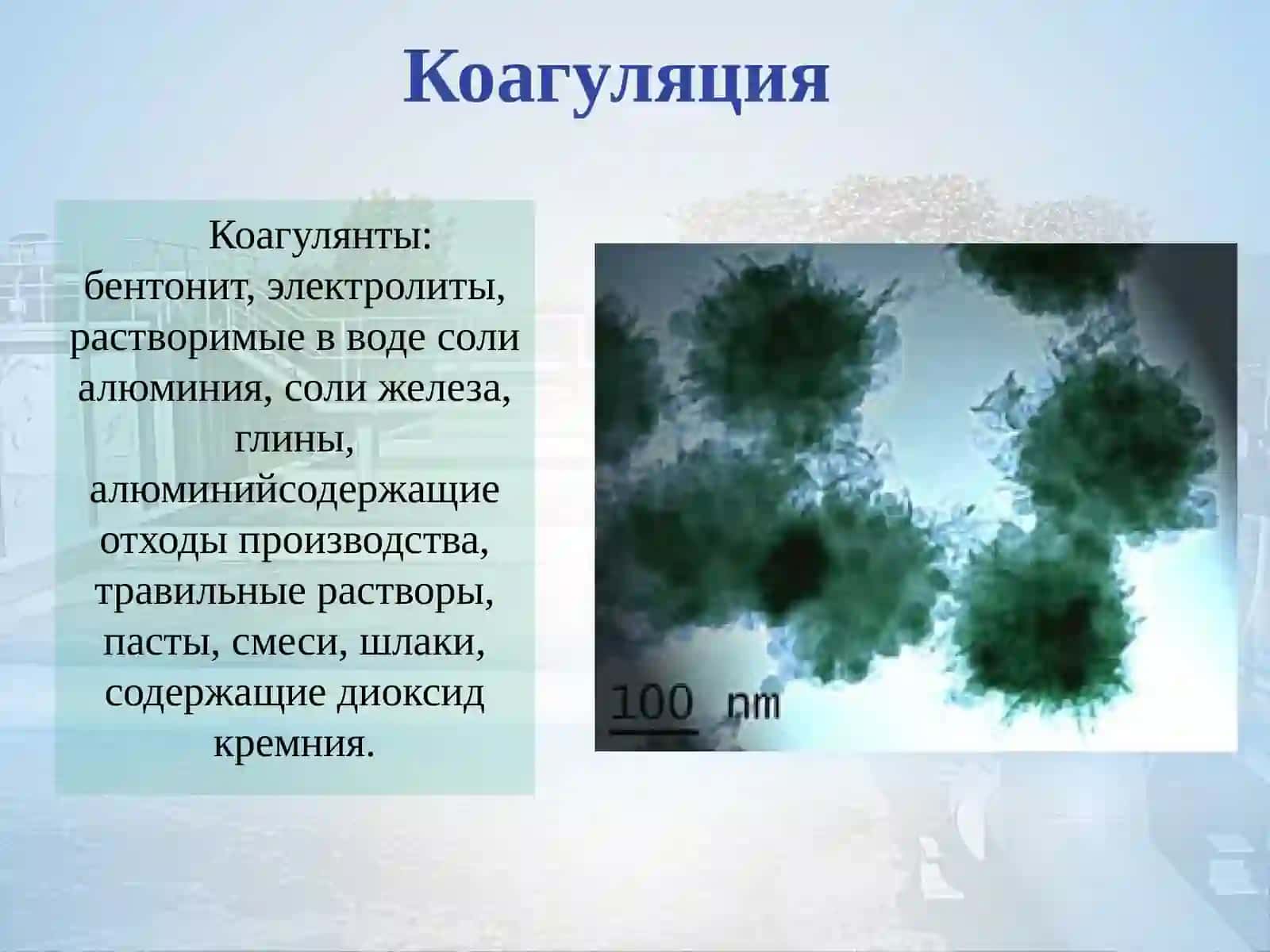 Коагуляция

Коагулянты: бентонит, электролиты, растворимые в воде соли алюминия, соли железа, глины, алюминийсодержащие отходы производства, травильные растворы, пасты, смеси, шлаки, содержащие диоксид кремния.

100 nm